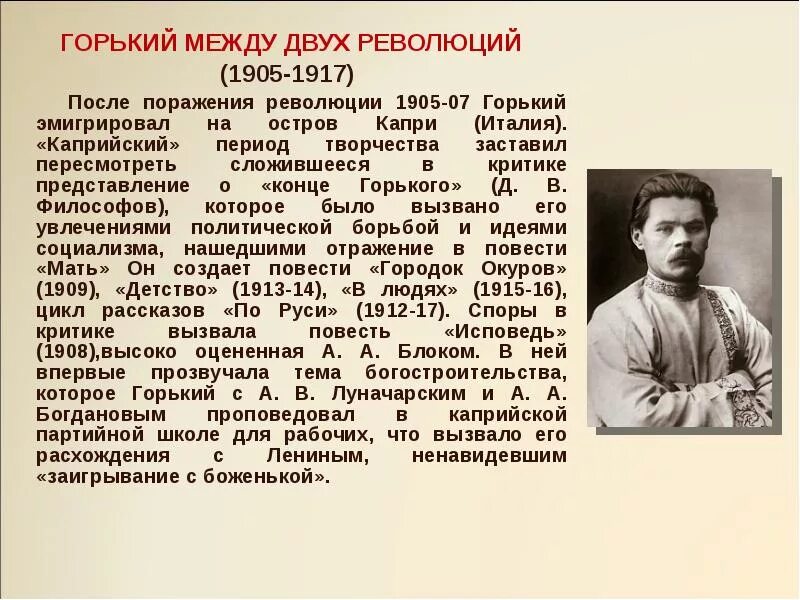 ГОРЬКИЙ МЕЖДУ ДВУХ РЕВОЛЮЦИЙ
(1905-1917)

После поражения революции 1905-07 Горький эмигрировал на остров Капри (Италия). «Каприйский» период творчества заставил пересмотреть сложившееся в критике представление о «конце Горького» (Д. В. Философов), которое было вызвано его увлечениями политической борьбой и идеями социализма, нашедшими отражение в повести «Мать» Он создает повести «Городок Окуров» (1909), «Детство» (1913-14), «В людях» (1915-16), цикл рассказов «По Руси» (1912-17). Споры в критике вызвала повесть «Исповедь» (1908),высоко оцененная А. А. Блоком. В ней впервые прозвучала тема богостроительства, которое Горький с А. В. Луначарским и А. А. Богдановым проповедовал в каприйской партийной школе для рабочих, что вызвало его расхождения с Лениным, ненавидевшим «заигрывание с боженькой».